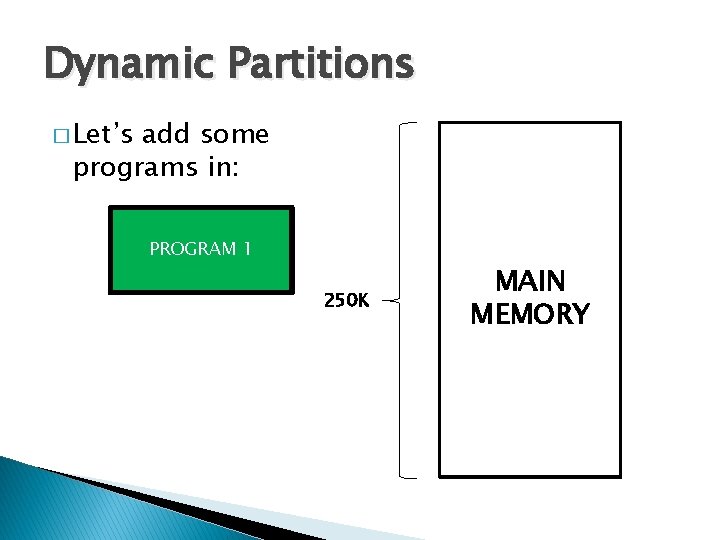 Dynamic Partitions

□ Let's add some programs in:

PROGRAM 1

250K

MAIN MEMORY